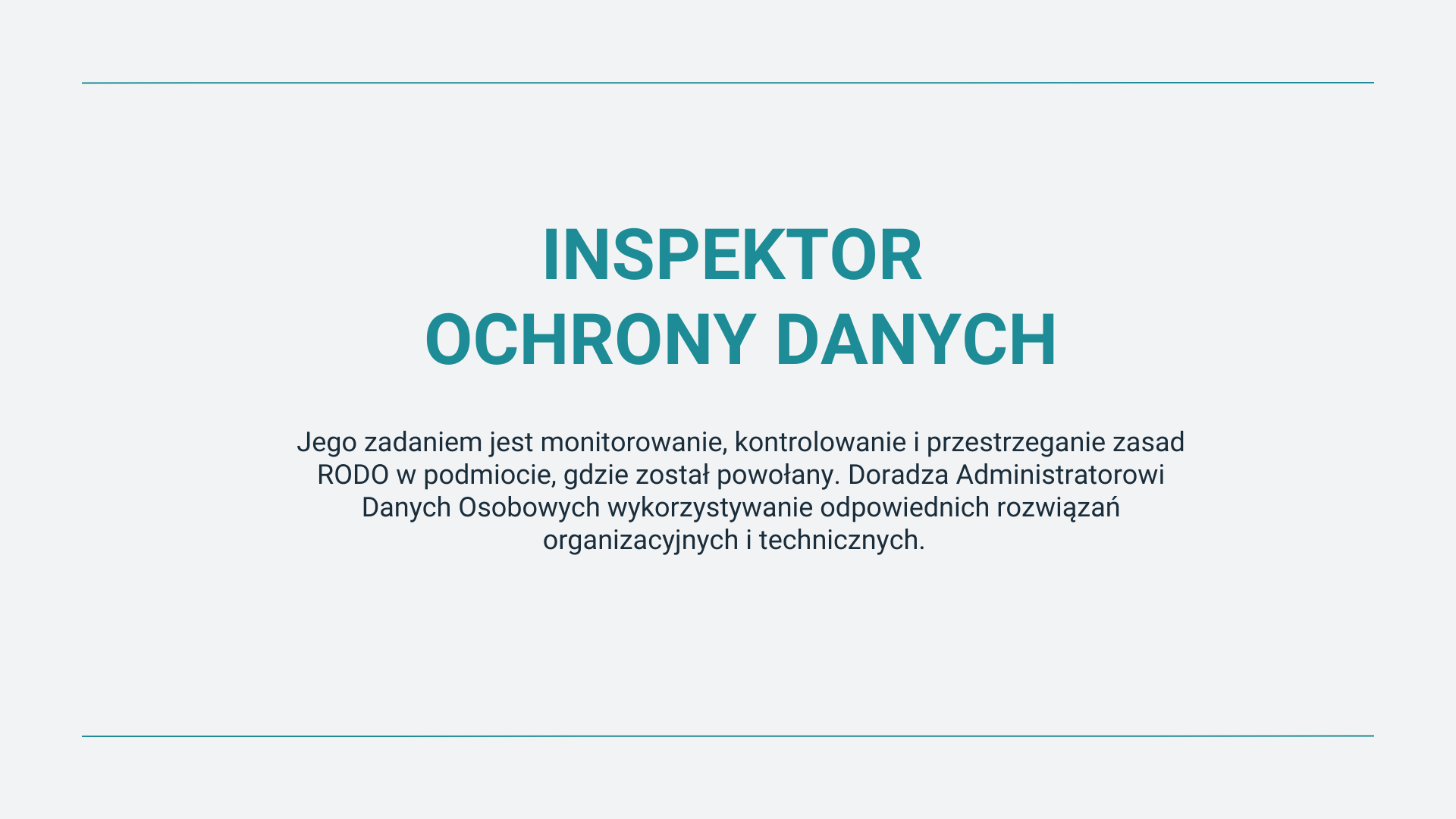 INSPEKTOR
OCHRONY DANYCH

Jego zadaniem jest monitorowanie, kontrolowanie i przestrzeganie zasad RODO w podmiocie, gdzie został powołany. Doradza Administratorowi Danych Osobowych wykorzystywanie odpowiednich rozwiązań organizacyjnych i technicznych.